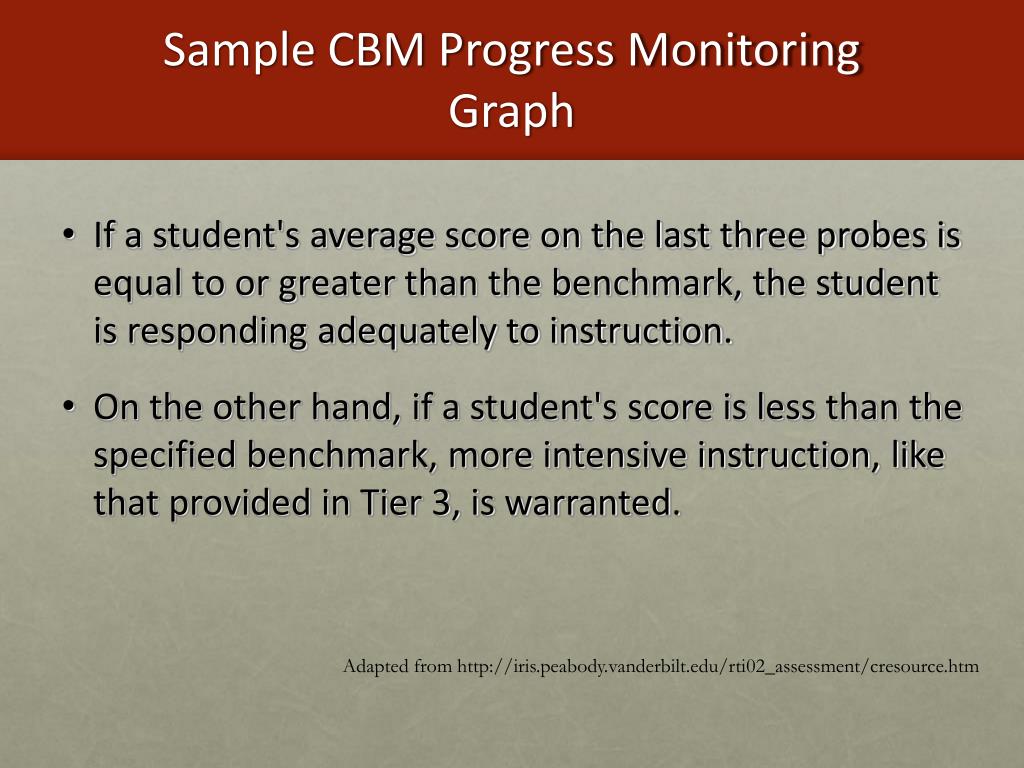 Sample CBM Progress Monitoring Graph

• If a student's average score on the last three probes is equal to or greater than the benchmark, the student is responding adequately to instruction.

• On the other hand, if a student's score is less than the specified benchmark, more intensive instruction, like that provided in Tier 3, is warranted.

Adapted from http://iris.peabody.vanderbilt.edu/rti02_assessment/cresource.htm